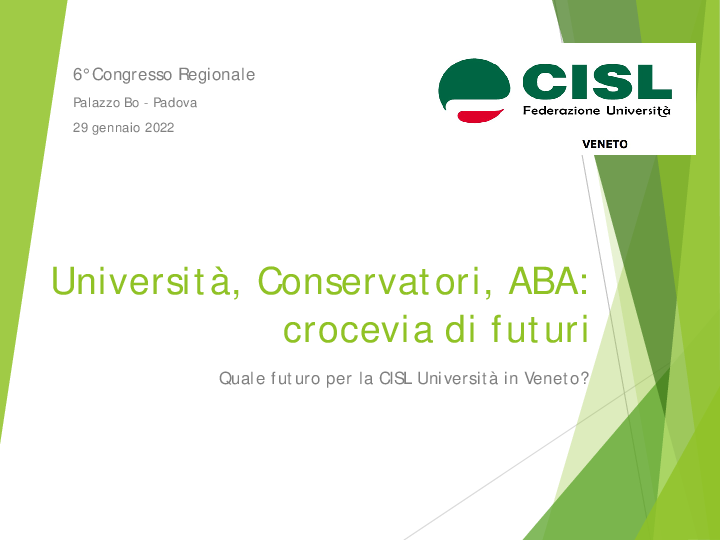 6° Congresso Regionale

Palazzo Bo - Padova

29 gennaio 2022

CISL
Federazione Università
VENETO

Università, Conservatori, ABA: crocevia di futuri

Quale futuro per la CISL Università in Veneto?